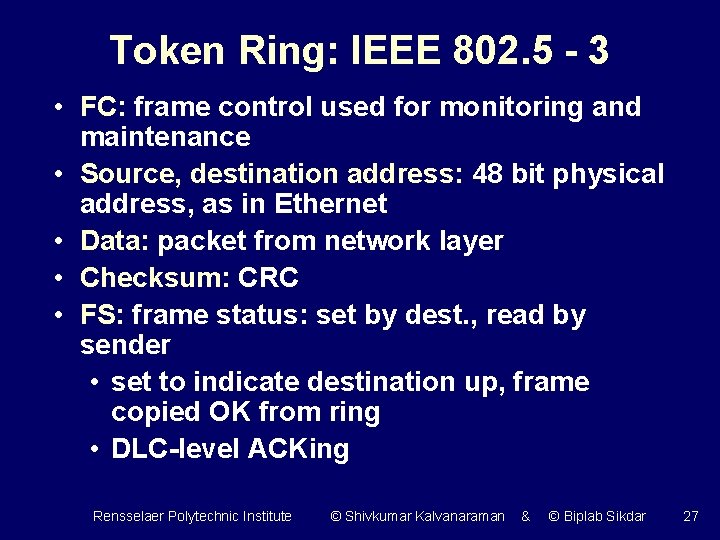 Token Ring: IEEE 802.5 - 3

• FC: frame control used for monitoring and maintenance
• Source, destination address: 48 bit physical address, as in Ethernet
• Data: packet from network layer
• Checksum: CRC
• FS: frame status: set by dest., read by sender
  • set to indicate destination up, frame copied OK from ring
  • DLC-level ACKing

Rensselaer Polytechnic Institute © Shivkumar Kalvanaraman & © Biplab Sikdar 27